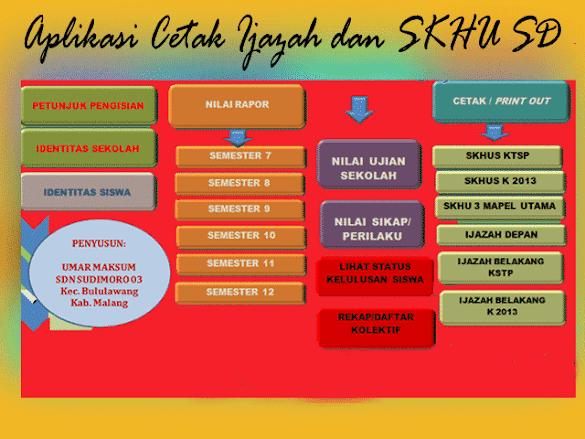 Aplikasi Cetak Ijazah dan SKHU SD

PETUNJUK PENGISIAN

IDENTITAS SEKOLAH

IDENTITAS SISWA

PENYUSUN:

UMAR MAKSUM
SDN SUDIMORO 03
Kec. Bululawang
Kab. Malang

NILAI RAPOR

SEMESTER 7

SEMESTER 8

SEMESTER 9

SEMESTER 10

SEMESTER 11

SEMESTER 12

NILAI UJIAN SEKOLAH

NILAI SIKAP/ PERILAKU

LIHAT STATUS KELULUSAN SISWA

REKAP/DAFTAR KOLEKTIF

CETAK / PRINT OUT

SKHUS KTSP

SKHUS K 2013

SKHU 3 MAPEL UTAMA

IJAZAH DEPAN

IJAZAH BELAKANG KSTP

IJAZAH BELAKANG K 2013